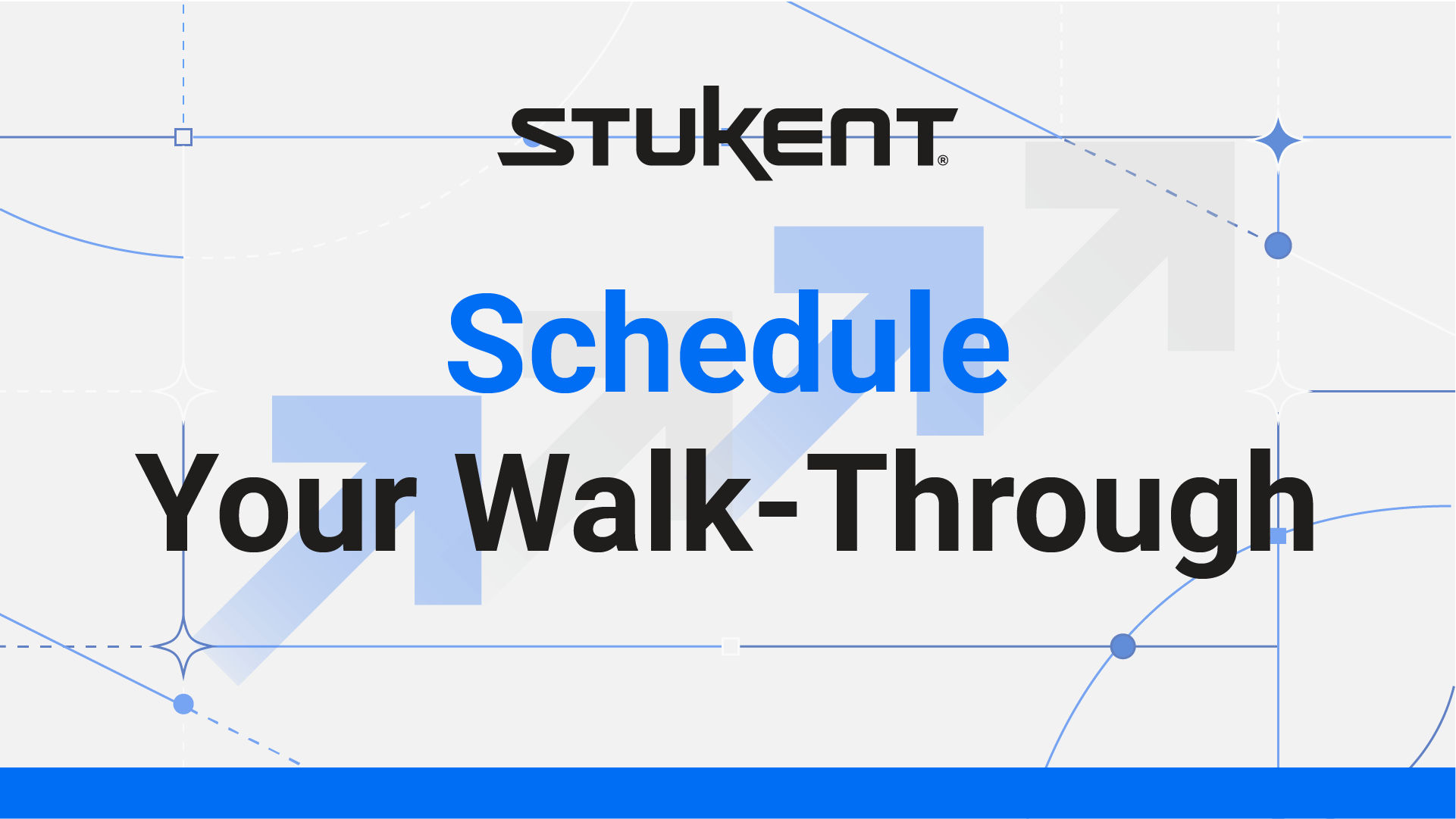 STUKENT®

Schedule
Your Walk-Through